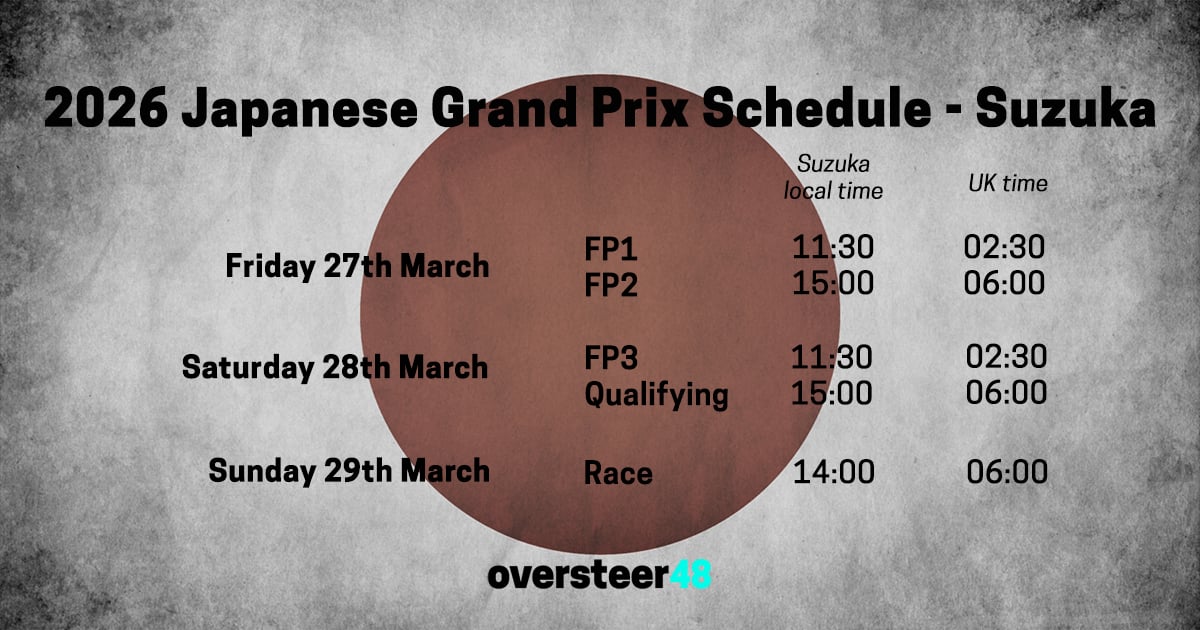 2026 Japanese Grand Prix Schedule - Suzuka

| | | Suzuka local time | UK time |
|---|---|---|---|
| Friday 27th March | FP1 | 11:30 | 02:30 |
| | FP2 | 15:00 | 06:00 |
| Saturday 28th March | FP3 | 11:30 | 02:30 |
| | Qualifying | 15:00 | 06:00 |
| Sunday 29th March | Race | 14:00 | 06:00 |

oversteer48